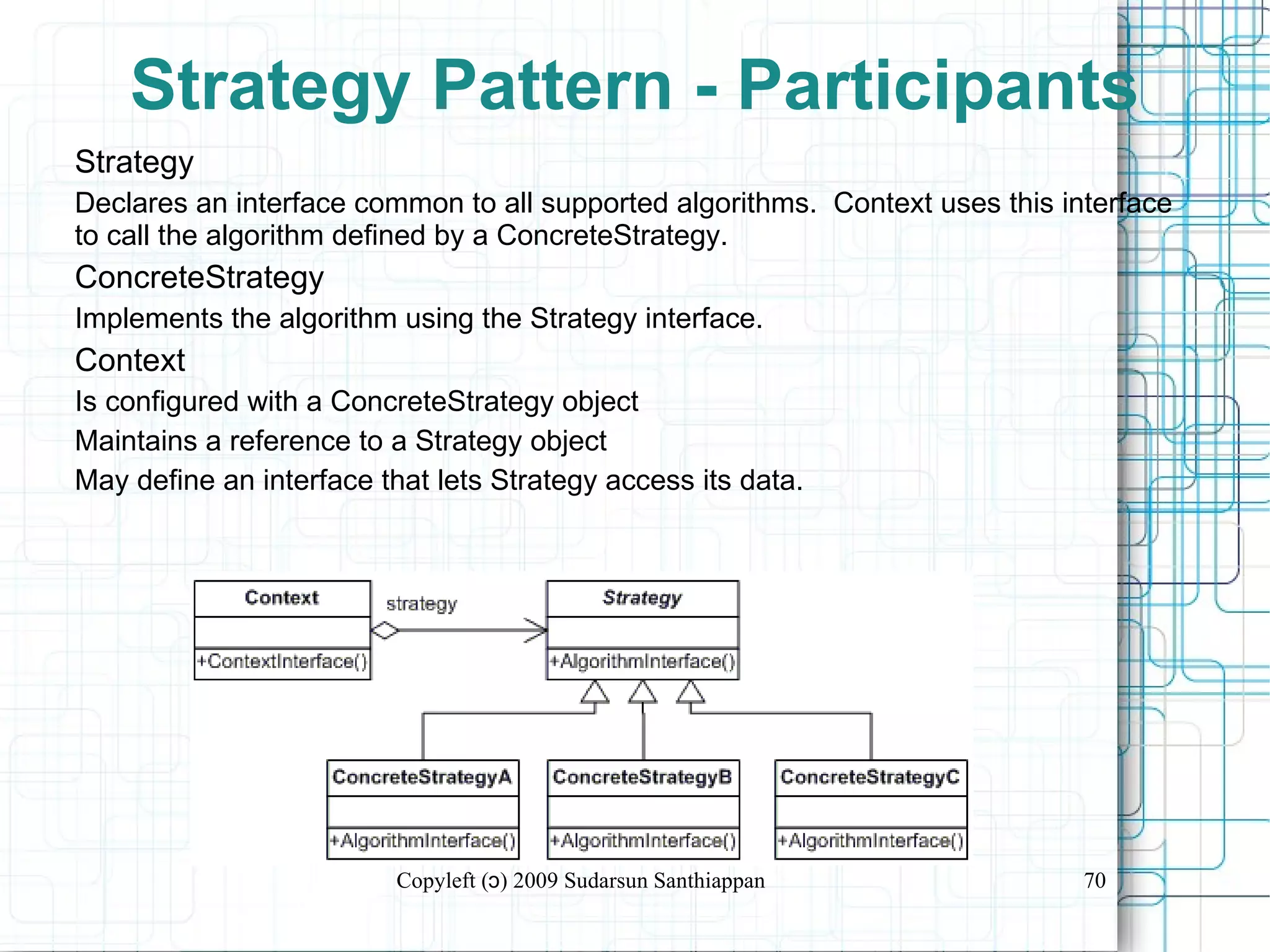 Strategy Pattern - Participants

Strategy

Declares an interface common to all supported algorithms. Context uses this interface to call the algorithm defined by a ConcreteStrategy.

ConcreteStrategy

Implements the algorithm using the Strategy interface.

Context

Is configured with a ConcreteStrategy object

Maintains a reference to a Strategy object

May define an interface that lets Strategy access its data.

Context

+ContextInterface()

strategy

Strategy

+AlgorithmInterface()

ConcreteStrategyA

+AlgorithmInterface()

ConcreteStrategyB

+AlgorithmInterface()

ConcreteStrategyC

+AlgorithmInterface()

Copyleft (ɔ) 2009 Sudarsun Santhiappan

70